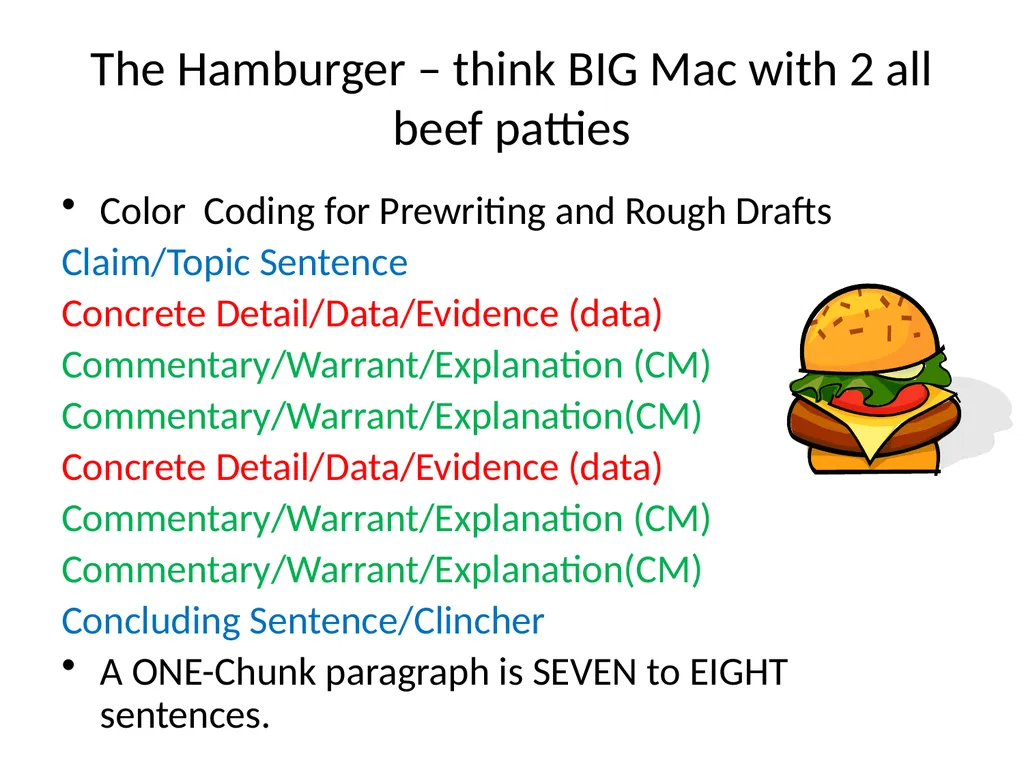 The Hamburger – think BIG Mac with 2 all beef patties

• Color  Coding for Prewriting and Rough Drafts

Claim/Topic Sentence
Concrete Detail/Data/Evidence (data)
Commentary/Warrant/Explanation (CM)
Commentary/Warrant/Explanation(CM)
Concrete Detail/Data/Evidence (data)
Commentary/Warrant/Explanation (CM)
Commentary/Warrant/Explanation(CM)
Concluding Sentence/Clincher

• A ONE-Chunk paragraph is SEVEN to EIGHT sentences.